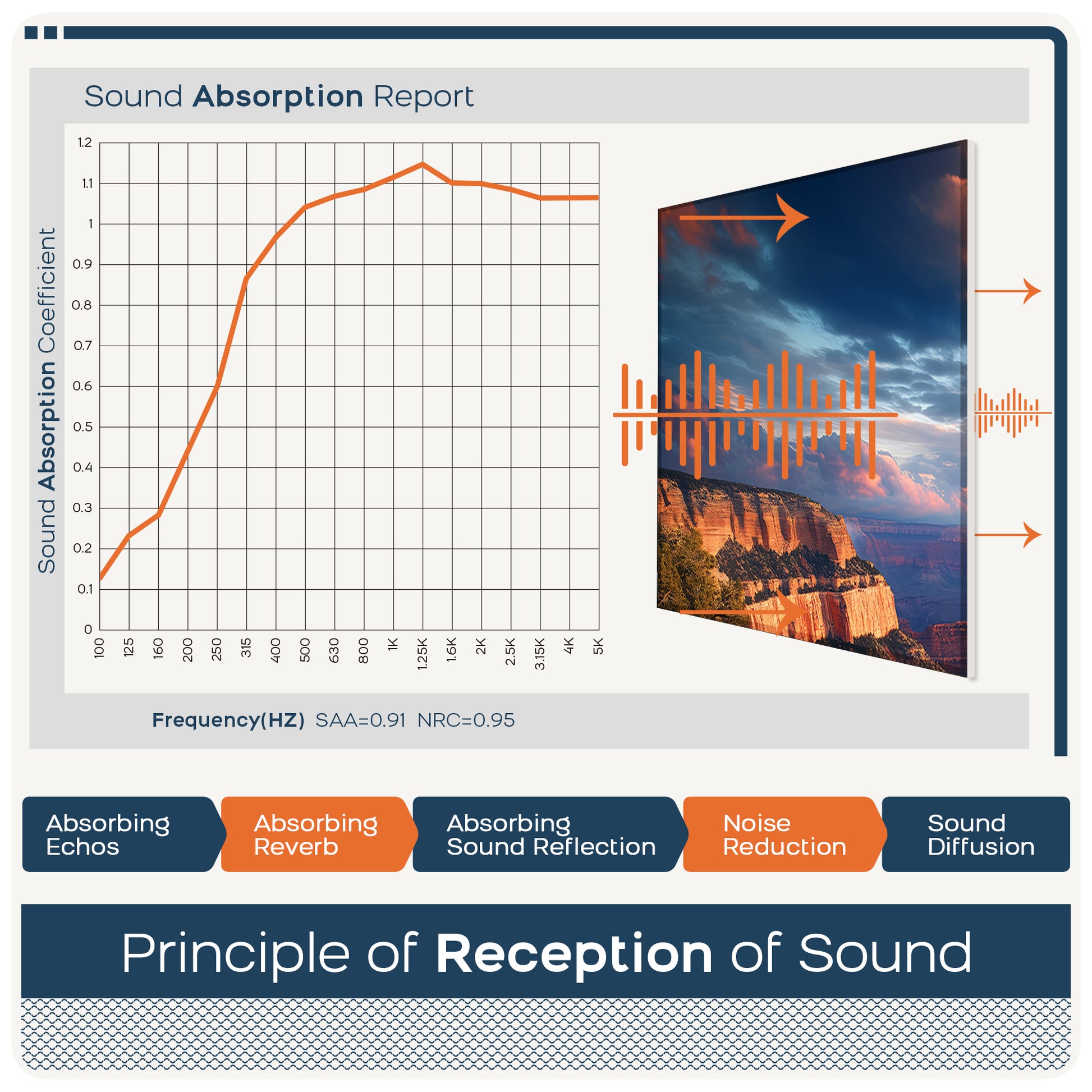 Sound Absorption Report

Sound Absorption Coefficient

1.2
1.1
1
0.9
0.8
0.7
0.6
0.5
0.4
0.3
0.2
0.1
0

100 125 160 200 250 315 400 500 630 800 1K 1.25K 1.6K 2K 2.5K 3.15K 4K 5K

Frequency(HZ) SAA=0.91 NRC=0.95

Absorbing Echos

Absorbing Reverb

Absorbing Sound Reflection

Noise Reduction

Sound Diffusion

Principle of Reception of Sound